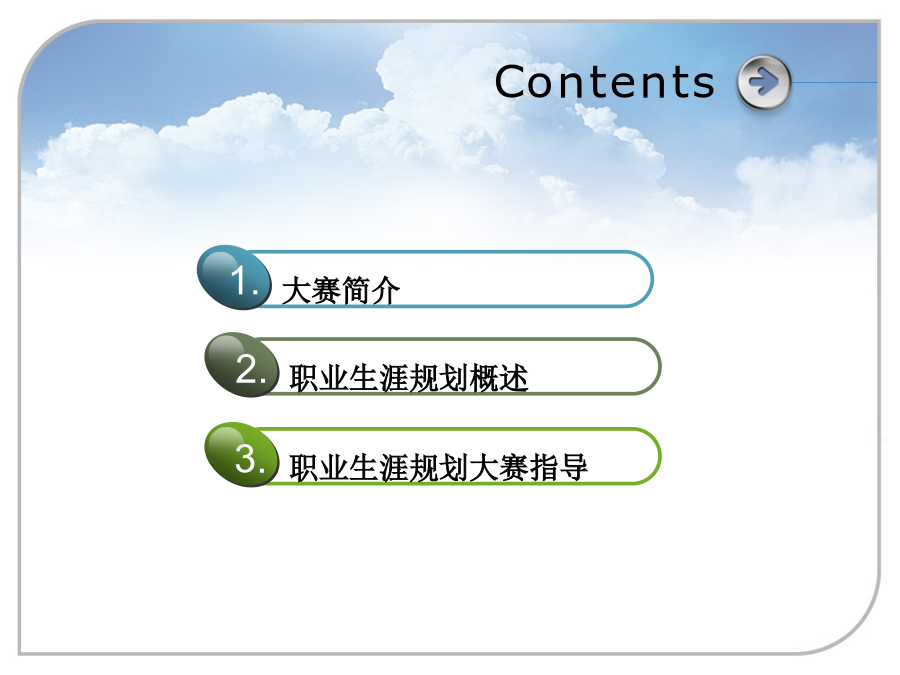 Contents

1. 大赛简介

2. 职业生涯规划概述

3. 职业生涯规划大赛指导